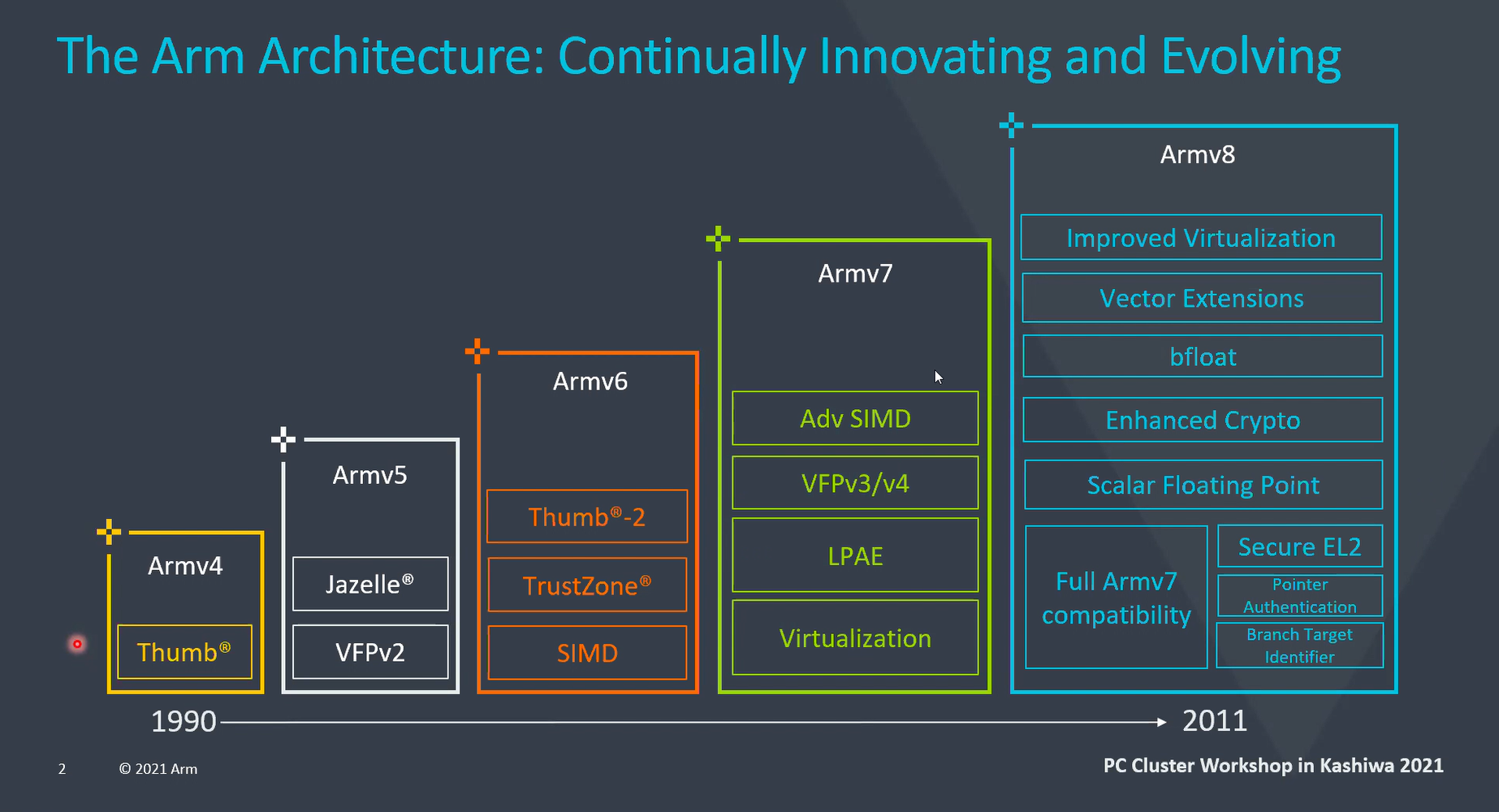 The Arm Architecture: Continually Innovating and Evolving

Armv4

Thumb®

Armv5

Jazelle®

VFPv2

Armv6

Thumb®-2

TrustZone®

SIMD

Armv7

Adv SIMD

VFPv3/v4

LPAE

Virtualization

Armv8

Improved Virtualization

Vector Extensions

bfloat

Enhanced Crypto

Scalar Floating Point

Full Armv7 compatibility

Secure EL2

Pointer Authentication

Branch Target Identifier

1990

2011

2 © 2021 Arm

PC Cluster Workshop in Kashiwa 2021